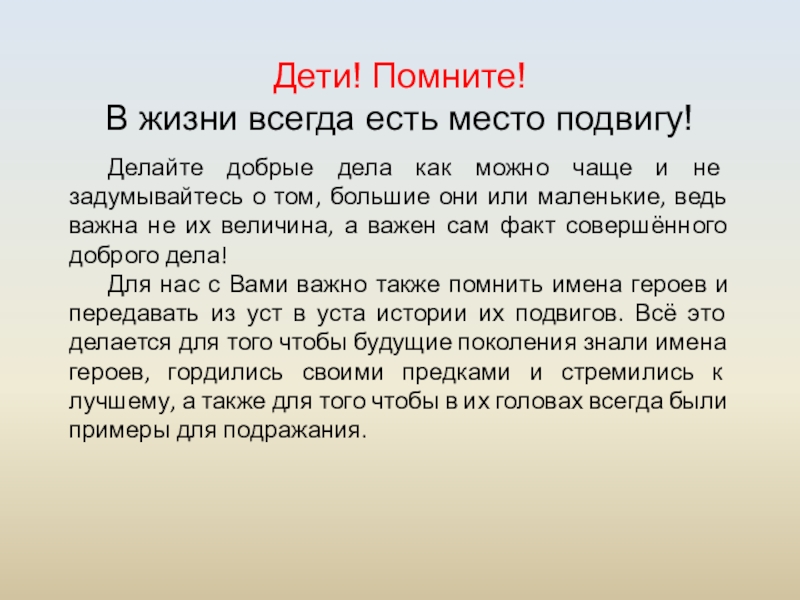 Дети! Помните!
В жизни всегда есть место подвигу!

Делайте добрые дела как можно чаще и не задумывайтесь о том, большие они или маленькие, ведь важна не их величина, а важен сам факт совершённого доброго дела!

Для нас с Вами важно также помнить имена героев и передавать из уст в уста истории их подвигов. Всё это делается для того чтобы будущие поколения знали имена героев, гордились своими предками и стремились к лучшему, а также для того чтобы в их головах всегда были примеры для подражания.